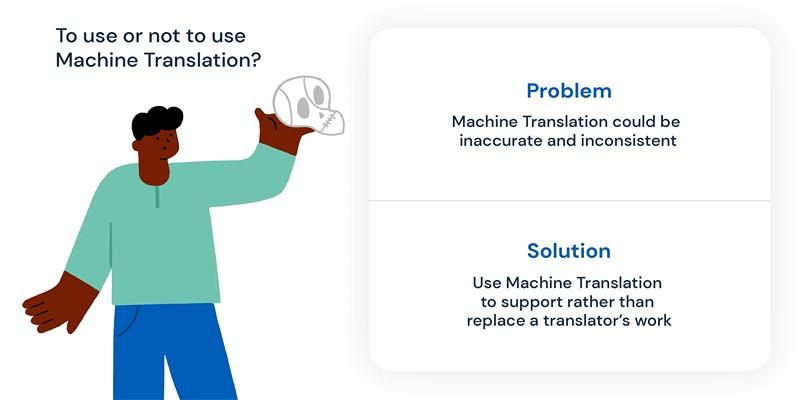 To use or not to use Machine Translation?

Problem

Machine Translation could be inaccurate and inconsistent

Solution

Use Machine Translation to support rather than replace a translator's work